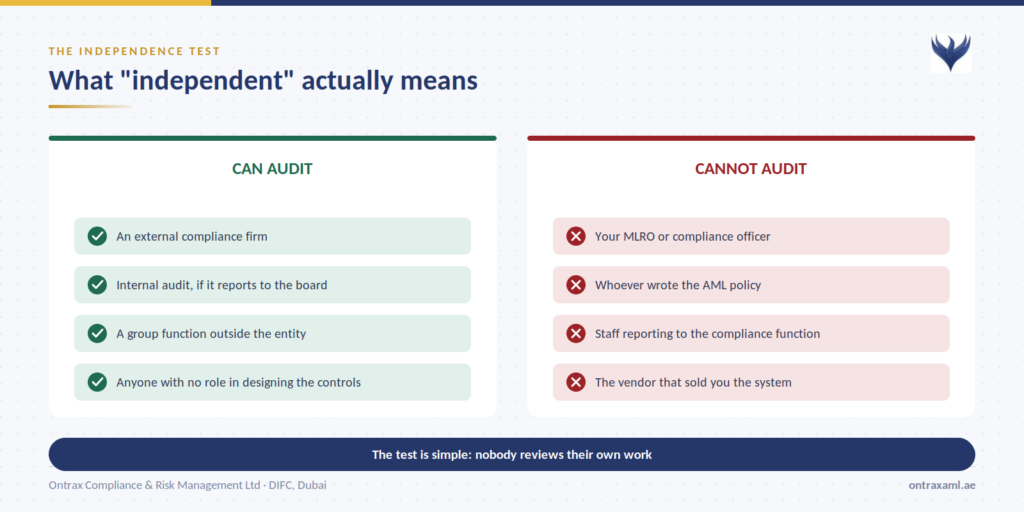 THE INDEPENDENCE TEST

What "independent" actually means

CAN AUDIT

An external compliance firm

Internal audit, if it reports to the board

A group function outside the entity

Anyone with no role in designing the controls

CANNOT AUDIT

Your MLRO or compliance officer

Whoever wrote the AML policy

Staff reporting to the compliance function

The vendor that sold you the system

The test is simple: nobody reviews their own work

Ontrax Compliance & Risk Management Ltd · DIFC, Dubai

ontraxaml.ae